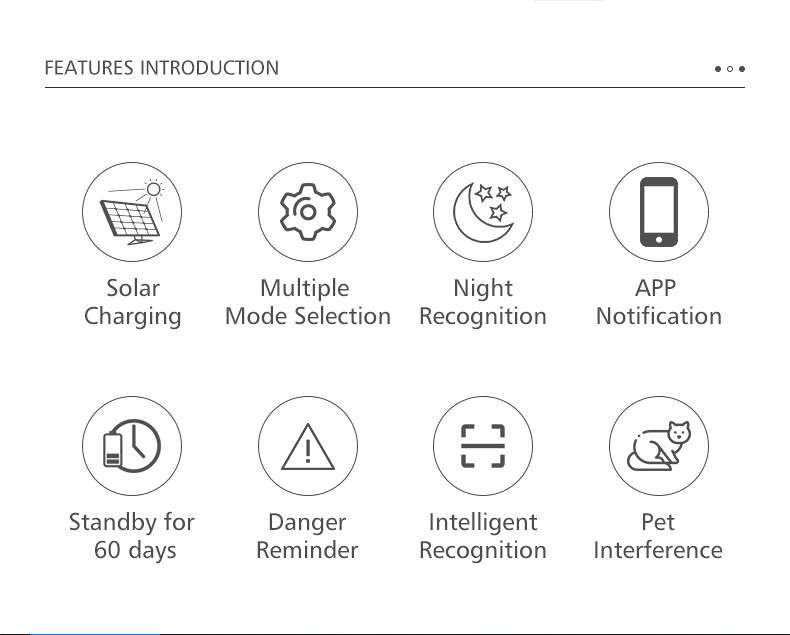 FEATURES INTRODUCTION

Solar Charging

Multiple Mode Selection

Night Recognition

APP Notification

Standby for 60 days

Danger Reminder

Intelligent Recognition

Pet Interference